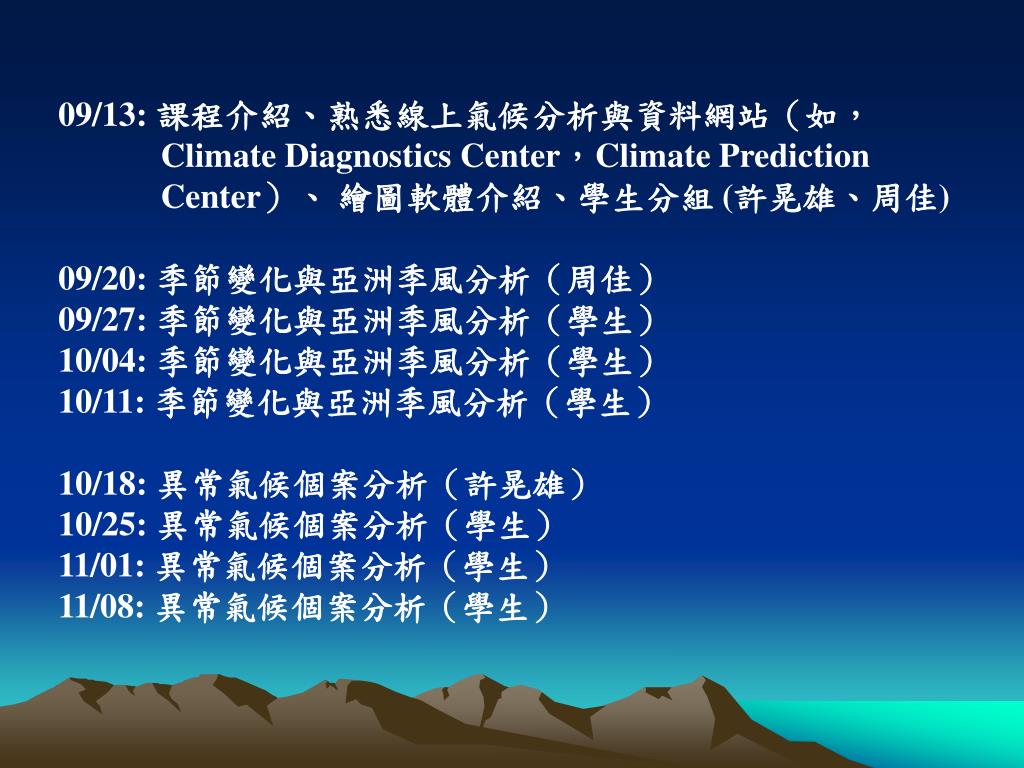 09/13: 課程介紹、熟悉線上氣候分析與資料網站（如，Climate Diagnostics Center，Climate Prediction Center）、 繪圖軟體介紹、學生分組 (許晃雄、周佳)

09/20: 季節變化與亞洲季風分析（周佳）
09/27: 季節變化與亞洲季風分析（學生）
10/04: 季節變化與亞洲季風分析（學生）
10/11: 季節變化與亞洲季風分析（學生）

10/18: 異常氣候個案分析（許晃雄）
10/25: 異常氣候個案分析（學生）
11/01: 異常氣候個案分析（學生）
11/08: 異常氣候個案分析（學生）